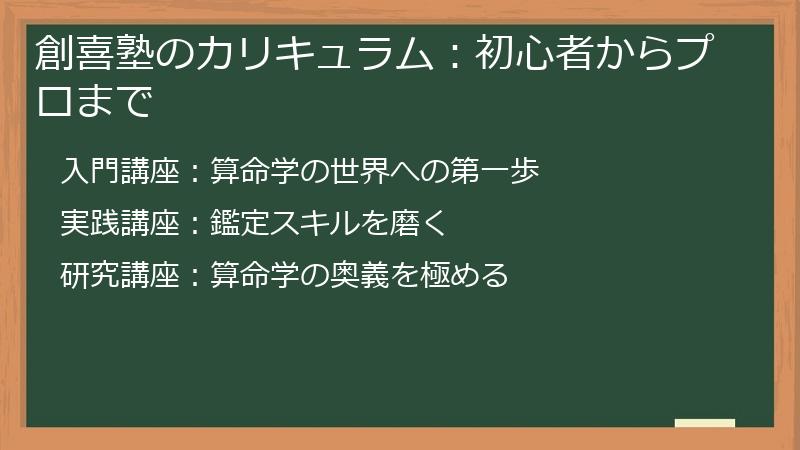 創喜塾のカリキュラム：初心者からプロまで

入門講座：算命学の世界への第一歩

実践講座：鑑定スキルを磨く

研究講座：算命学の奥義を極める